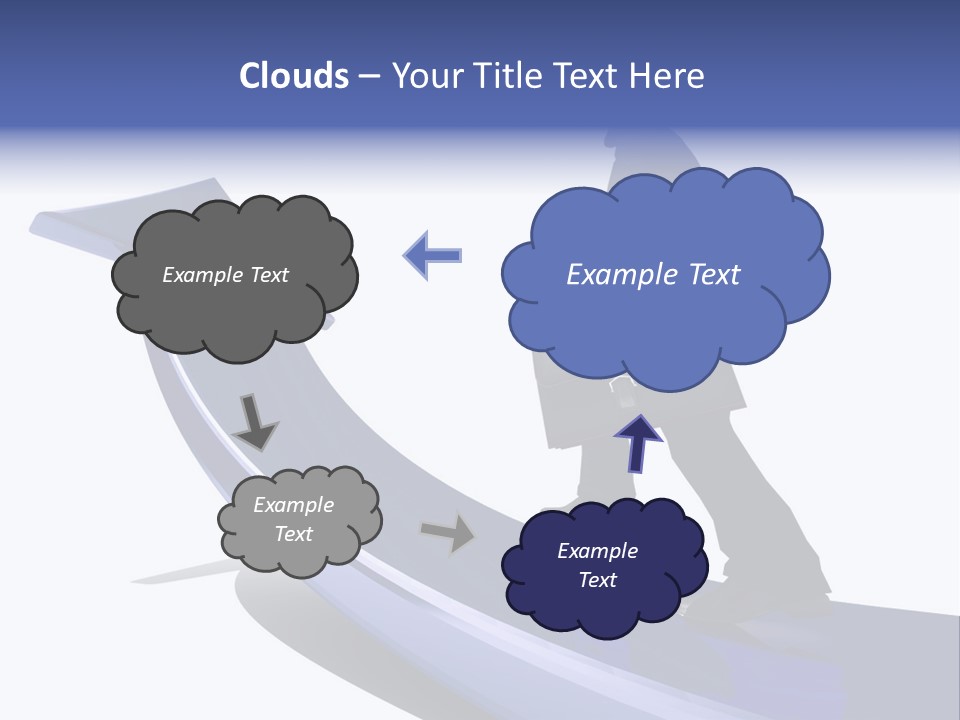 Clouds – Your Title Text Here

Example Text

Example Text

Example Text

Example Text